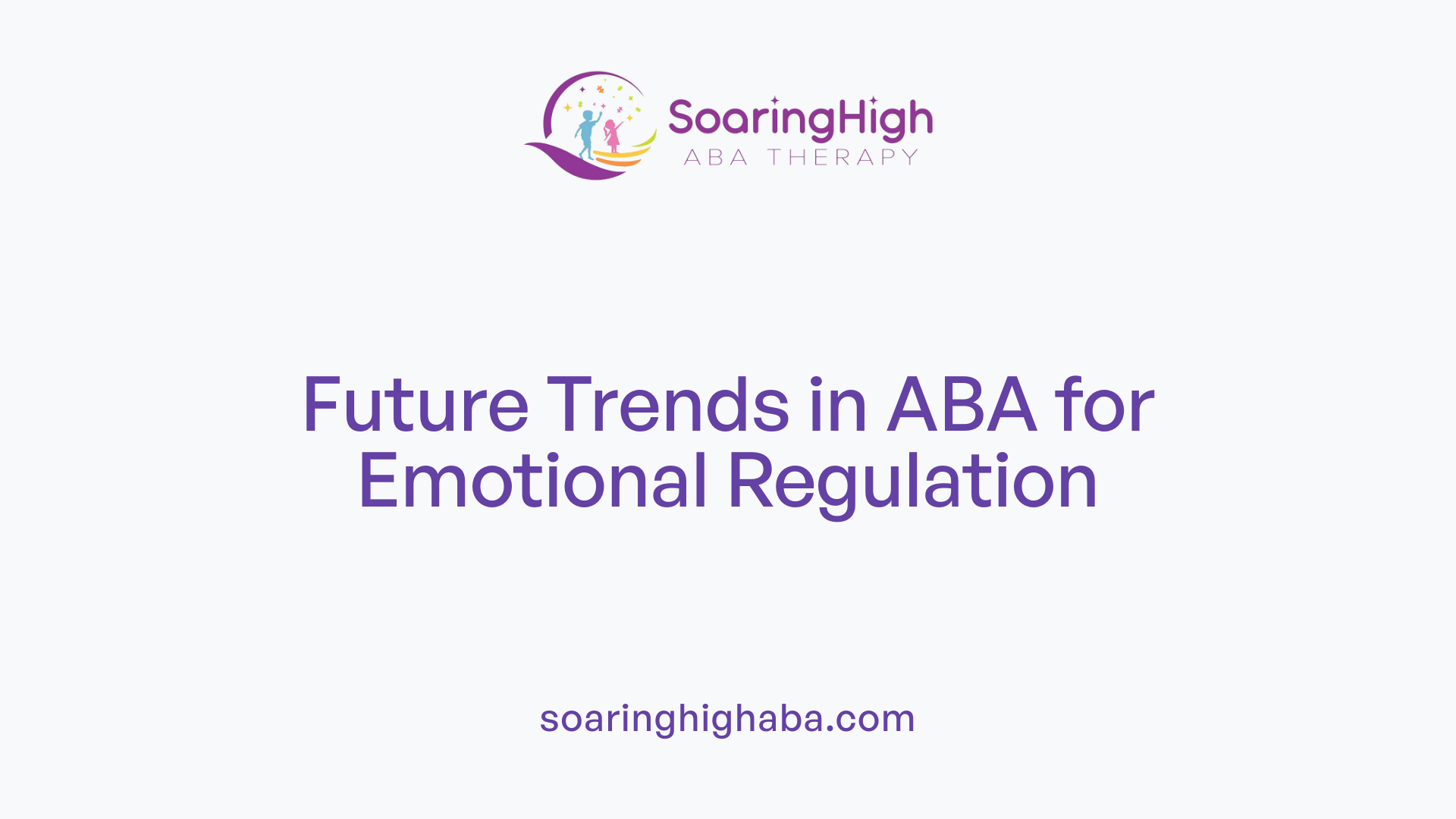 SoaringHigh
ABA THERAPY

Future Trends in ABA for Emotional Regulation

soaringhighaba.com